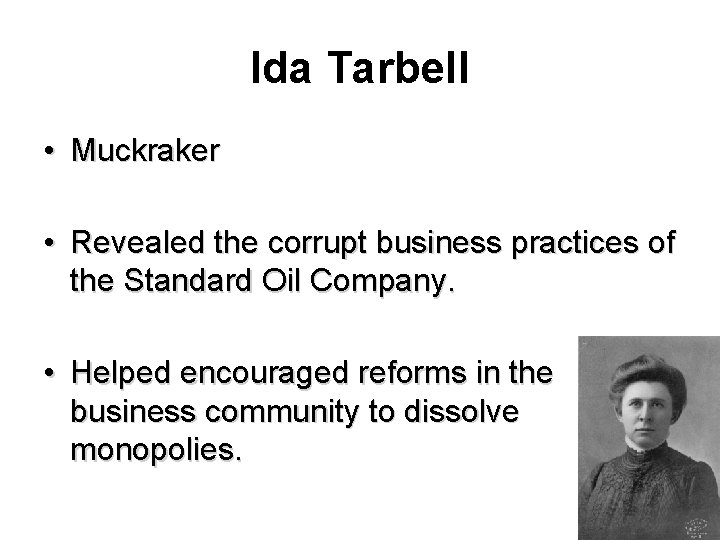 Ida Tarbell

• Muckraker

• Revealed the corrupt business practices of the Standard Oil Company.

• Helped encouraged reforms in the business community to dissolve monopolies.